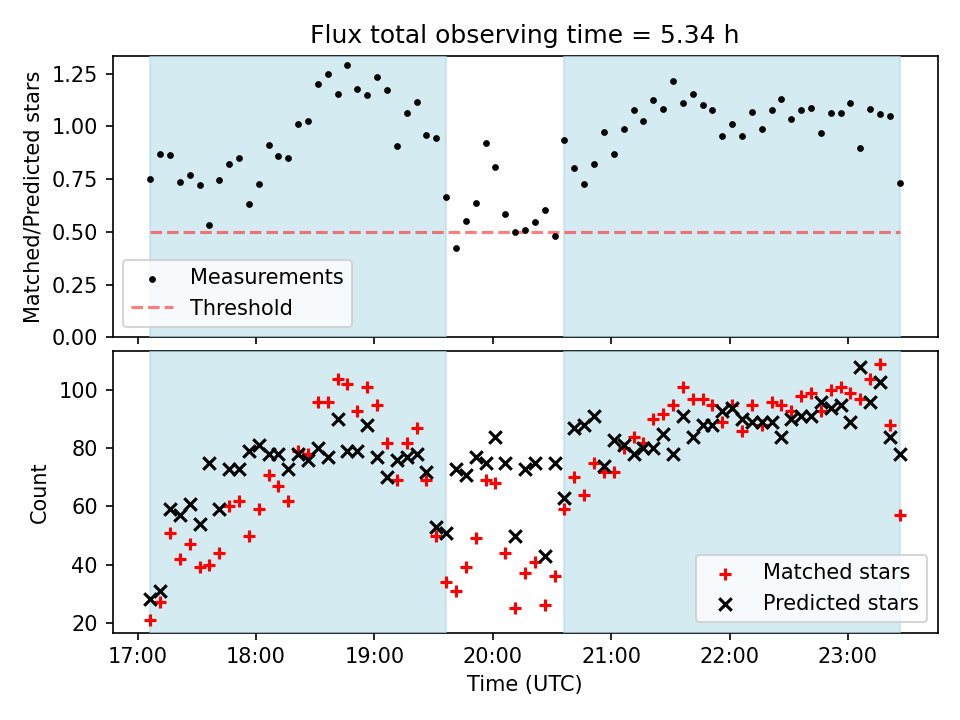 Flux total observing time = 5.34 h

Matched/Predicted stars

1.25
1.00
0.75
0.50
0.25
0.00

Measurements
Threshold

Count

100
80
60
40
20

Matched stars
Predicted stars

17:00
18:00
19:00
20:00
21:00
22:00
23:00

Time (UTC)